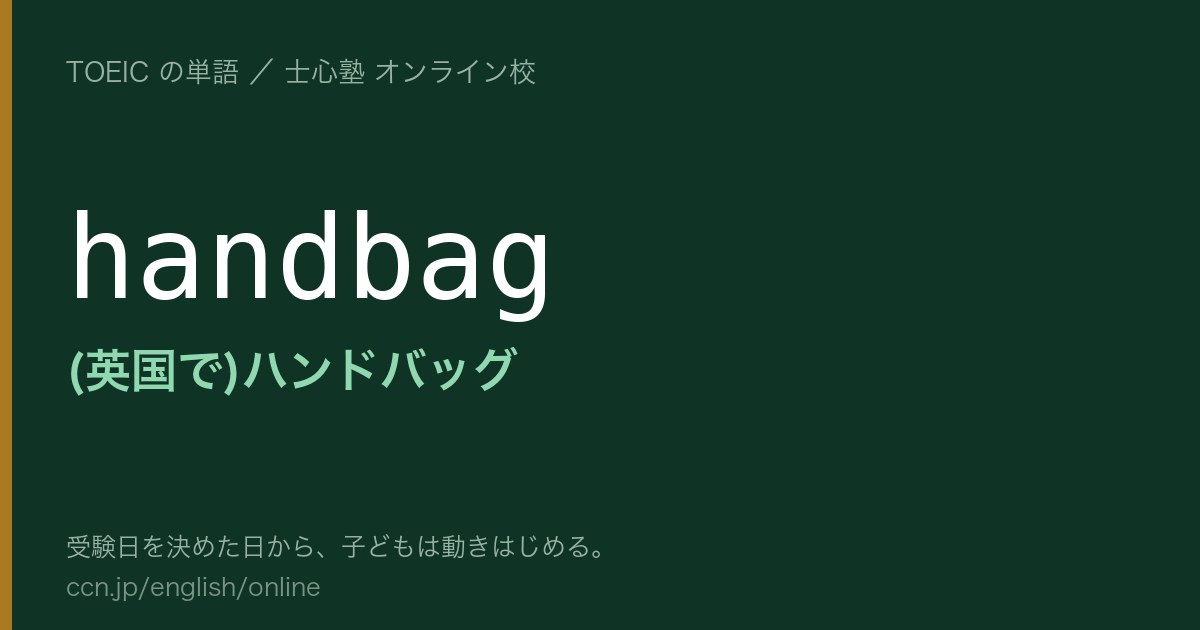 TOEIC の単語 ／ 士心塾 オンライン校

handbag

(英国で)ハンドバッグ

受験日を決めた日から、子どもは動きはじめる。
ccn.jp/english/online